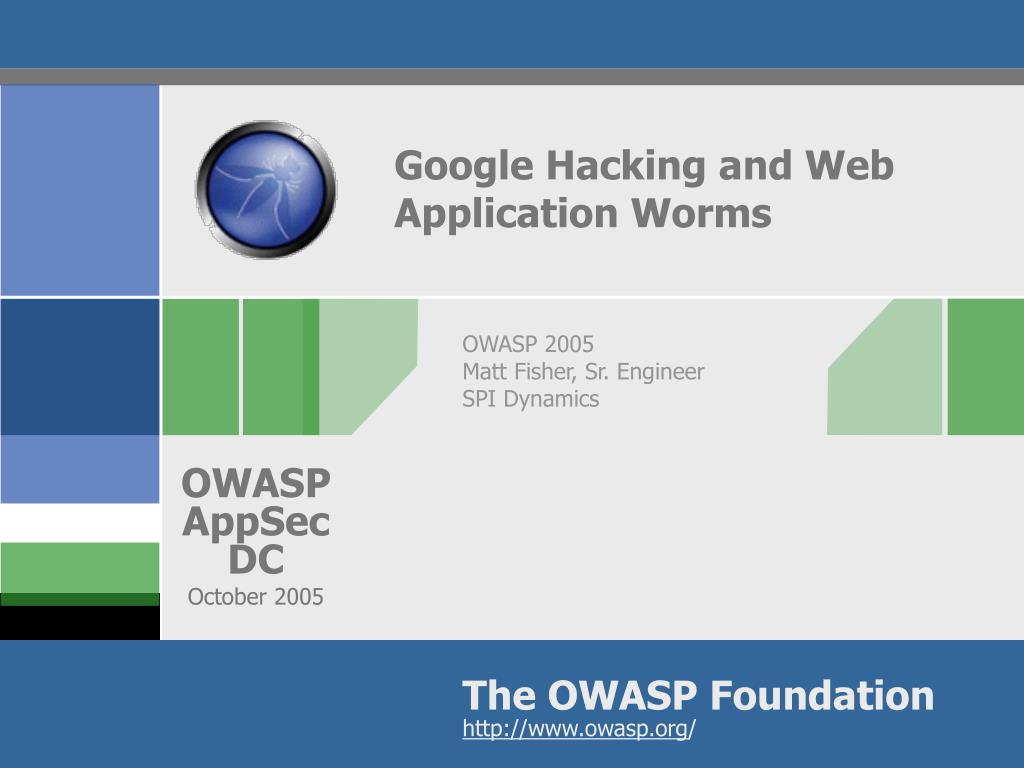 Google Hacking and Web Application Worms

OWASP 2005
Matt Fisher, Sr. Engineer
SPI Dynamics

OWASP
AppSec
DC
October 2005

The OWASP Foundation
http://www.owasp.org/